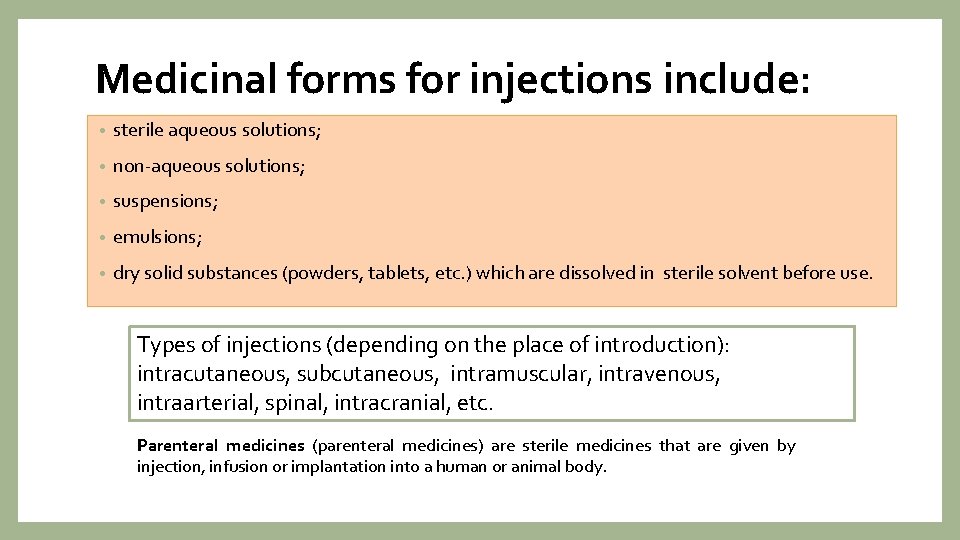 Medicinal forms for injections include:

• sterile aqueous solutions;
• non-aqueous solutions;
• suspensions;
• emulsions;
• dry solid substances (powders, tablets, etc.) which are dissolved in sterile solvent before use.

Types of injections (depending on the place of introduction): intracutaneous, subcutaneous, intramuscular, intravenous, intraarterial, spinal, intracranial, etc.

Parenteral medicines (parenteral medicines) are sterile medicines that are given by injection, infusion or implantation into a human or animal body.